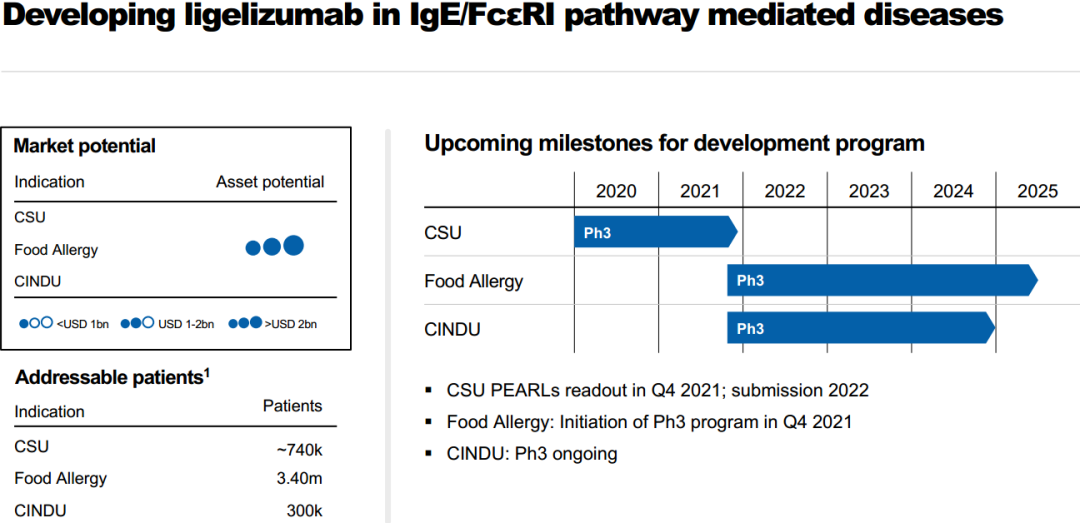 Developing ligelizumab in IgE/FcεRI pathway mediated diseases

Market potential

| Indication | Asset potential |
|---|---|
| CSU | |
| Food Allergy | ●●● |
| CINDU | |

●○○ <USD 1bn ●●○ USD 1-2bn ●●● >USD 2bn

Addressable patients$^1$

| Indication | Patients |
|---|---|
| CSU | ~740k |
| Food Allergy | 3.40m |
| CINDU | 300k |

Upcoming milestones for development program

| | 2020 | 2021 | 2022 | 2023 | 2024 | 2025 |
|---|---|---|---|---|---|---|
| CSU | Ph3 | | | | | |
| Food Allergy | | | Ph3 | | | |
| CINDU | | | Ph3 | | | |

▪ CSU PEARLs readout in Q4 2021; submission 2022
▪ Food Allergy: Initiation of Ph3 program in Q4 2021
▪ CINDU: Ph3 ongoing